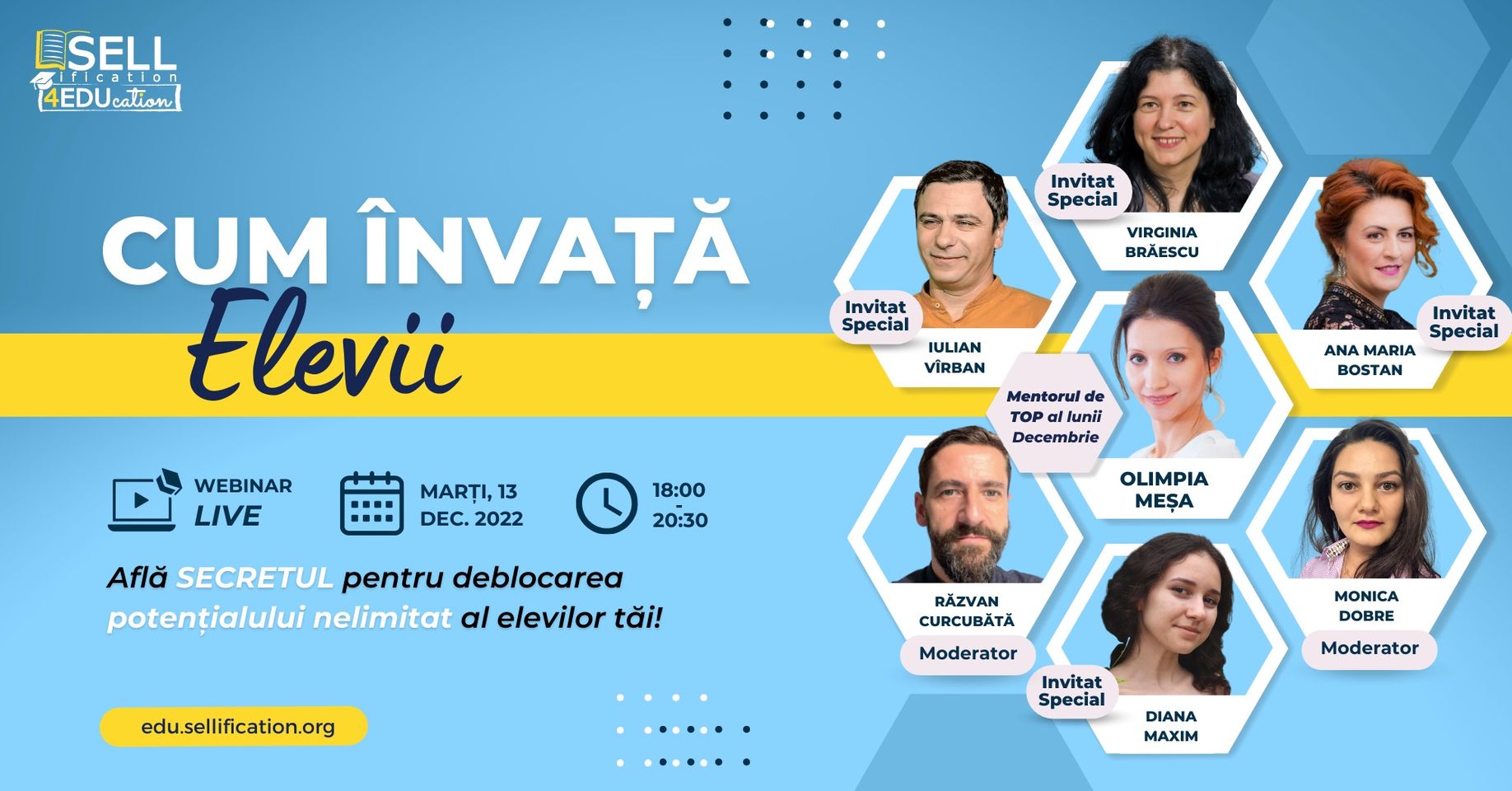 SELL
ification
4EDUcation

CUM ÎNVAȚĂ
Elevii

WEBINAR
LIVE

MARȚI, 13
DEC. 2022

18:00
-
20:30

Află SECRETUL pentru deblocarea potențialului nelimitat al elevilor tăi!

edu.sellification.org

Invitat Special
VIRGINIA BRĂESCU

Invitat Special
IULIAN VÎRBAN

Invitat Special
ANA MARIA BOSTAN

Mentorul de TOP al lunii Decembrie
OLIMPIA MEȘA

RĂZVAN CURCUBĂTĂ
Moderator

MONICA DOBRE
Moderator

Invitat Special
DIANA MAXIM